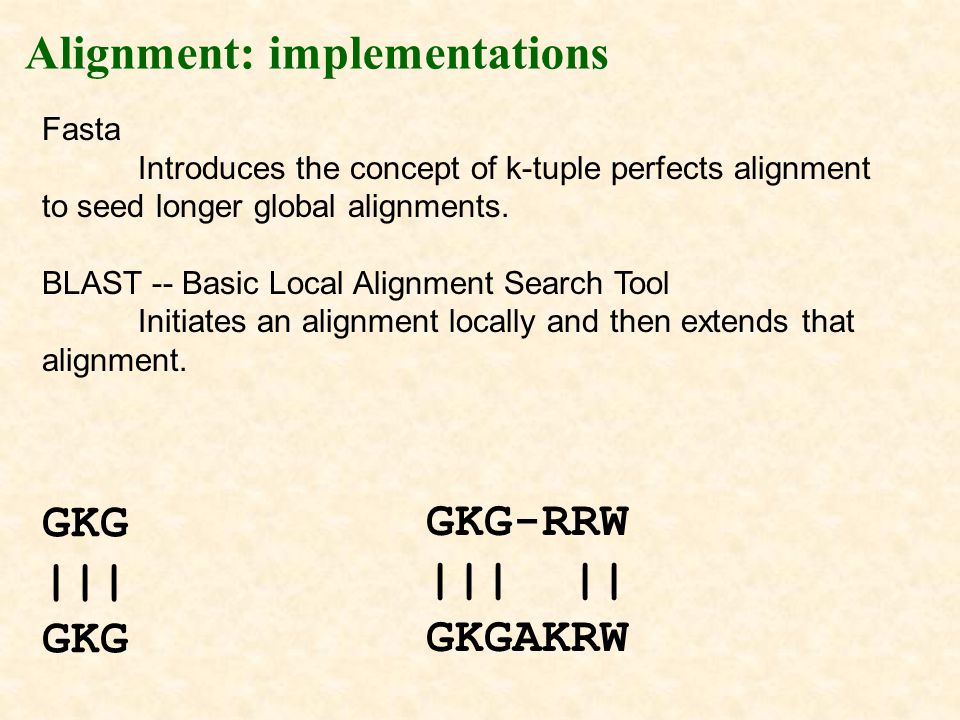 Alignment: implementations

Fasta
Introduces the concept of k-tuple perfects alignment to seed longer global alignments.

BLAST -- Basic Local Alignment Search Tool
Initiates an alignment locally and then extends that alignment.

GKG
|||
GKG

GKG-RRW
|||  ||
GKGAKRW